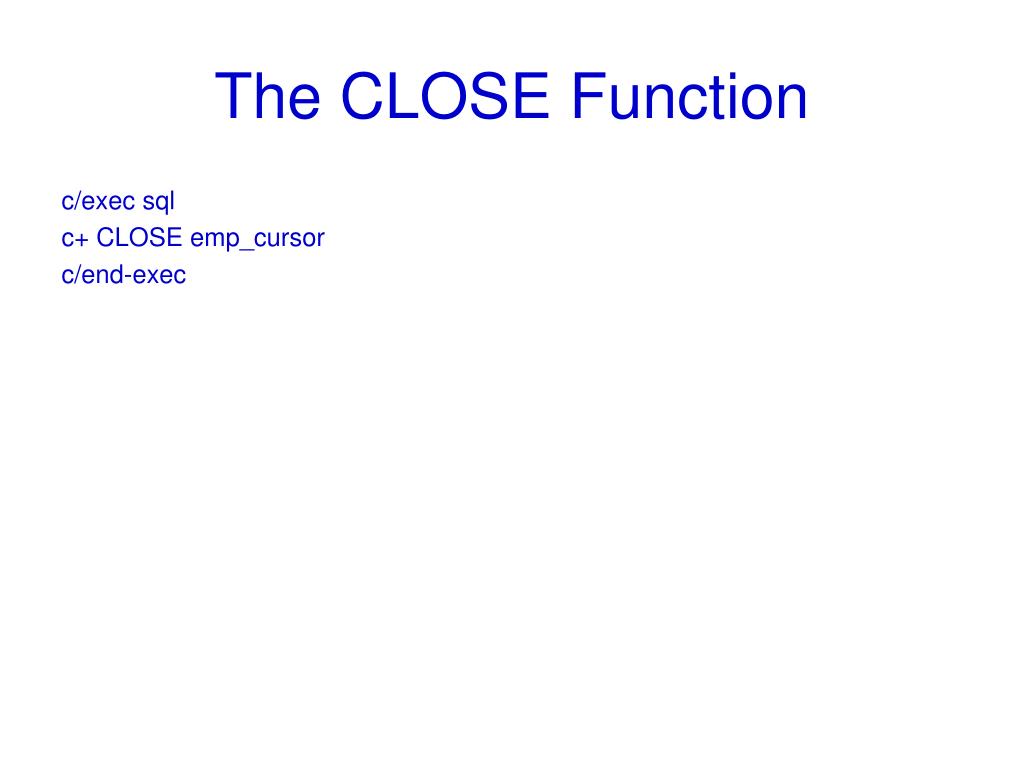 The CLOSE Function

c/exec sql
c+ CLOSE emp_cursor
c/end-exec